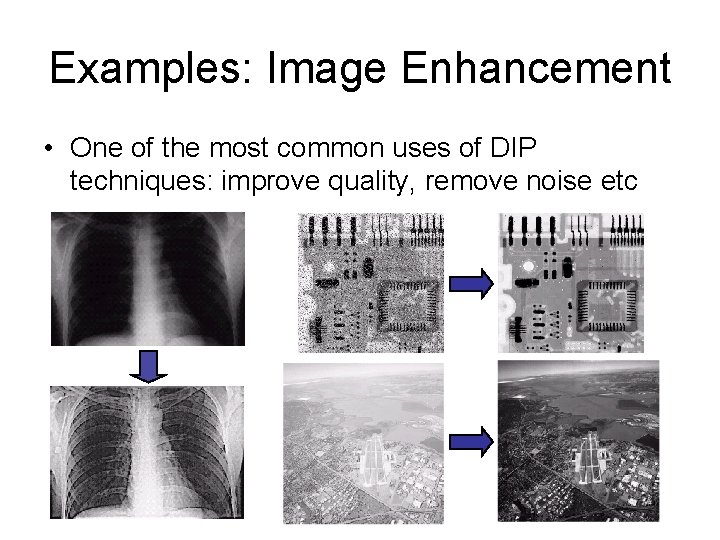 Examples: Image Enhancement

• One of the most common uses of DIP techniques: improve quality, remove noise etc